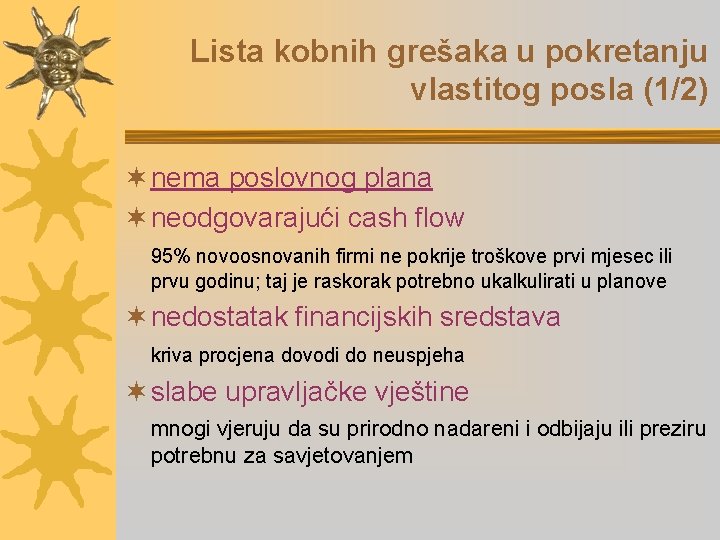 Lista kobnih grešaka u pokretanju vlastitog posla (1/2)

nema poslovnog plana

neodgovarajući cash flow

95% novoosnovanih firmi ne pokrije troškove prvi mjesec ili prvu godinu; taj je raskorak potrebno ukalkulirati u planove

nedostatak financijskih sredstava

kriva procjena dovodi do neuspjeha

slabe upravljačke vještine

mnogi vjeruju da su prirodno nadareni i odbijaju ili preziru potrebnu za savjetovanjem